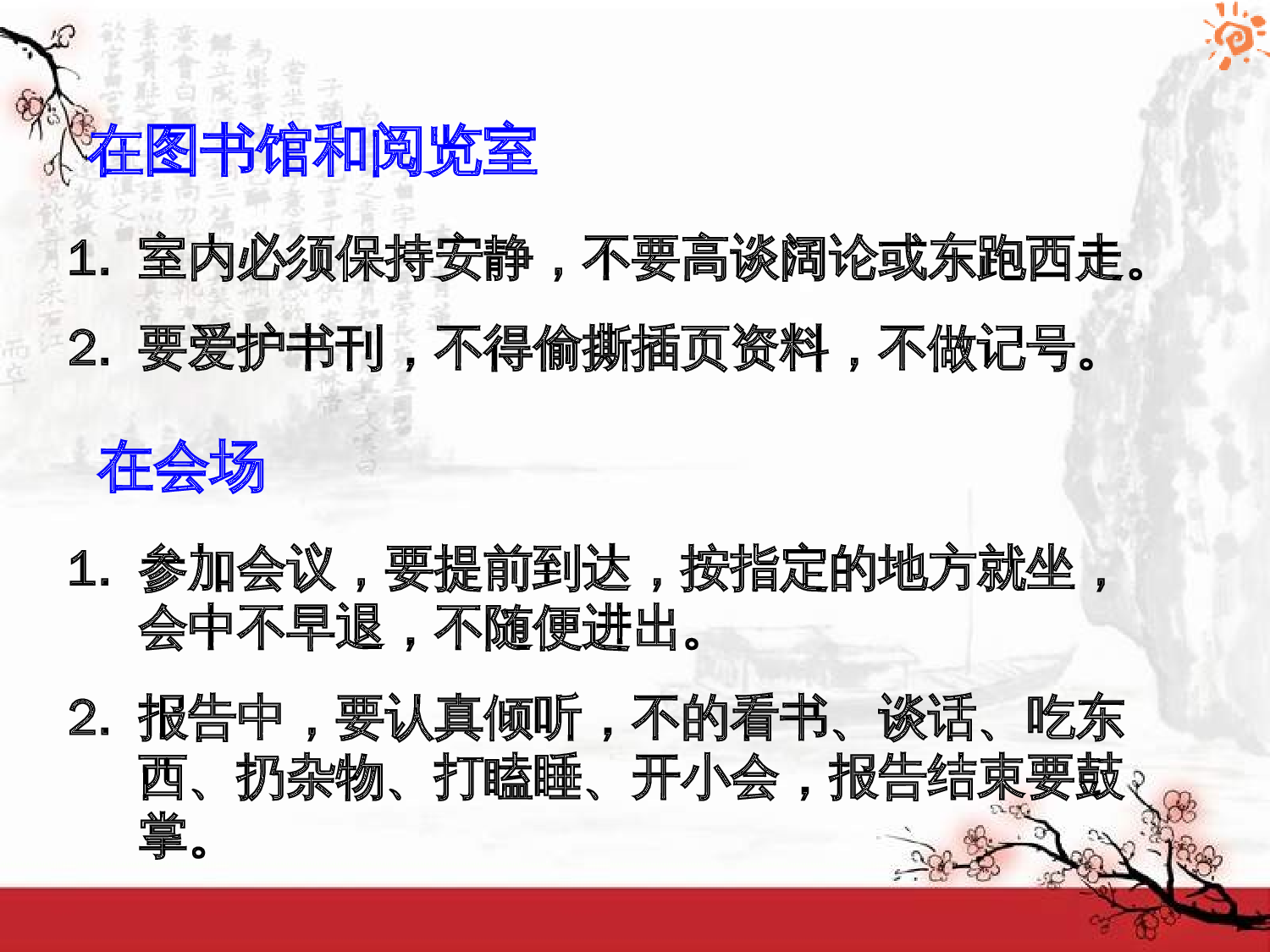 在图书馆和阅览室

1. 室内必须保持安静，不要高谈阔论或东跑西走。

2. 要爱护书刊，不得偷撕插页资料，不做记号。

在会场

1. 参加会议，要提前到达，按指定的地方就坐，会中不早退，不随便进出。

2. 报告中，要认真倾听，不的看书、谈话、吃东西、扔杂物、打瞌睡、开小会，报告结束要鼓掌。